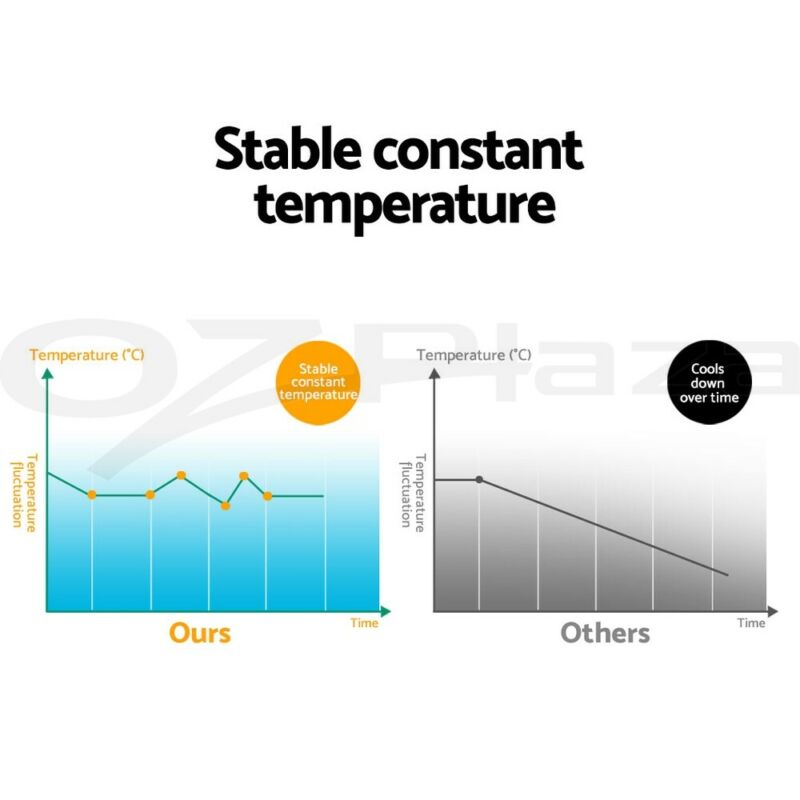 Stable constant temperature

OZPlaza

Temperature (°C)

Stable constant temperature

Temperature fluctuation

Time

Ours

Temperature (°C)

Cools down over time

Temperature fluctuation

Time

Others